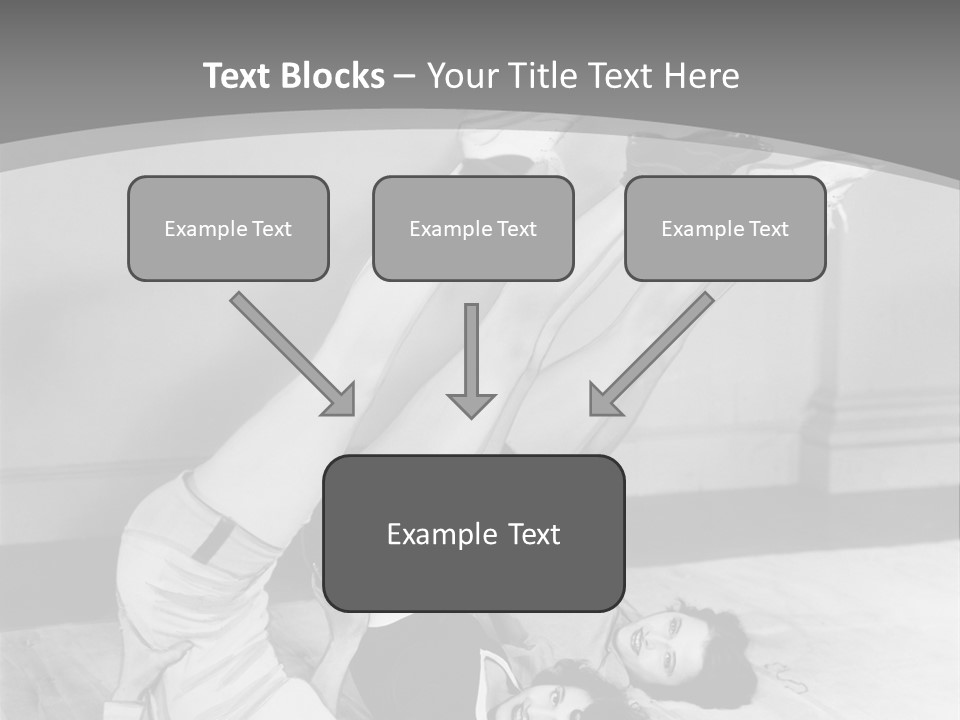 Text Blocks – Your Title Text Here

Example Text

Example Text

Example Text

Example Text